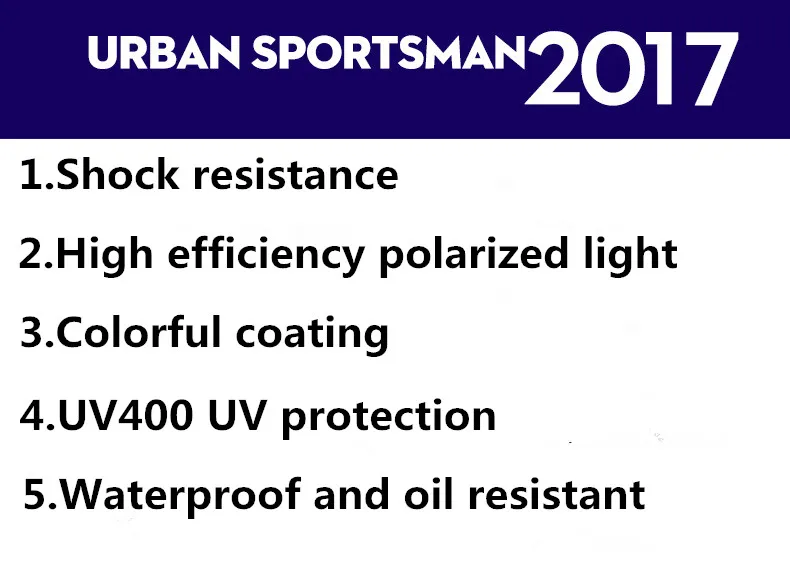 URBAN SPORTSMAN 2017

1.Shock resistance

2.High efficiency polarized light

3.Colorful coating

4.UV400 UV protection

5.Waterproof and oil resistant